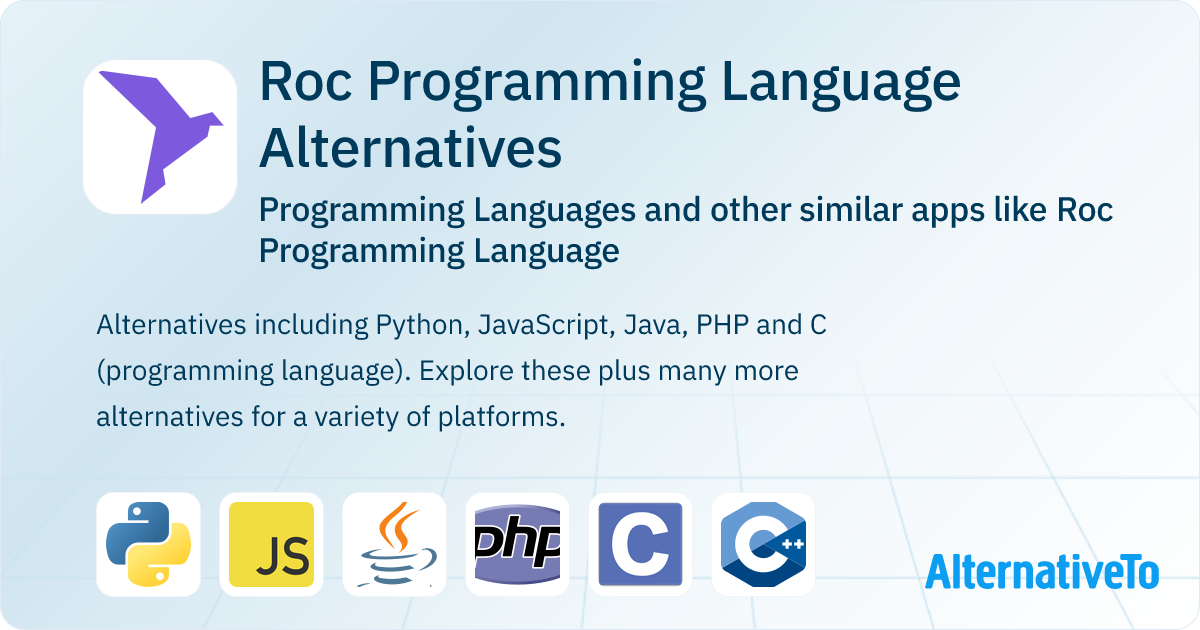 Roc Programming Language Alternatives

Programming Languages and other similar apps like Roc Programming Language

Alternatives including Python, JavaScript, Java, PHP and C (programming language). Explore these plus many more alternatives for a variety of platforms.

JS

php

C

C++

AlternativeTo